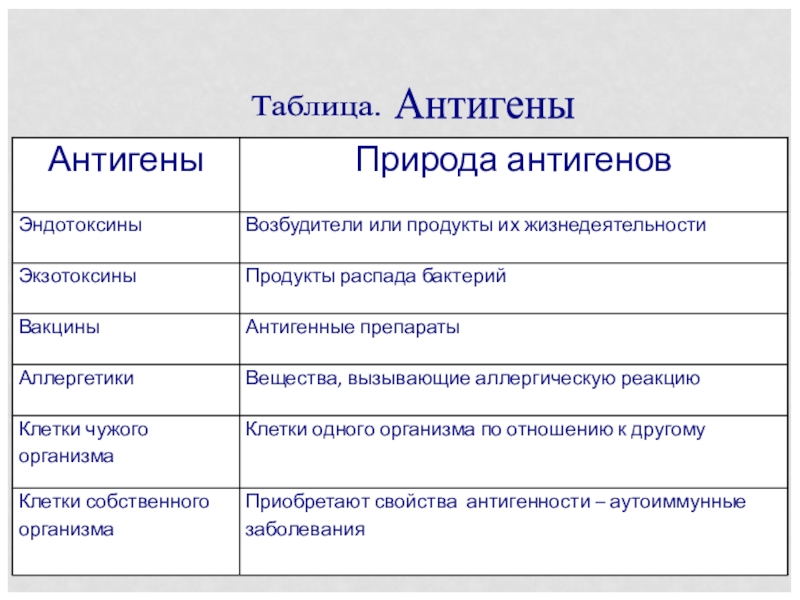 Таблица. Антигены

| Антигены | Природа антигенов |
|---|---|
| Эндотоксины | Возбудители или продукты их жизнедеятельности |
| Экзотоксины | Продукты распада бактерий |
| Вакцины | Антигенные препараты |
| Аллергетики | Вещества, вызывающие аллергическую реакцию |
| Клетки чужого организма | Клетки одного организма по отношению к другому |
| Клетки собственного организма | Приобретают свойства антигенности – аутоиммунные заболевания |